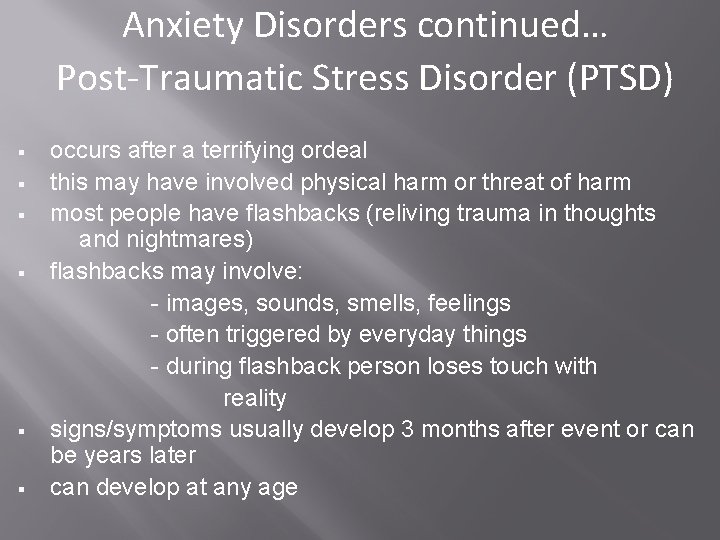 Anxiety Disorders continued…
Post-Traumatic Stress Disorder (PTSD)

• occurs after a terrifying ordeal
• this may have involved physical harm or threat of harm
• most people have flashbacks (reliving trauma in thoughts and nightmares)
• flashbacks may involve:
- images, sounds, smells, feelings
- often triggered by everyday things
- during flashback person loses touch with reality
• signs/symptoms usually develop 3 months after event or can be years later
• can develop at any age